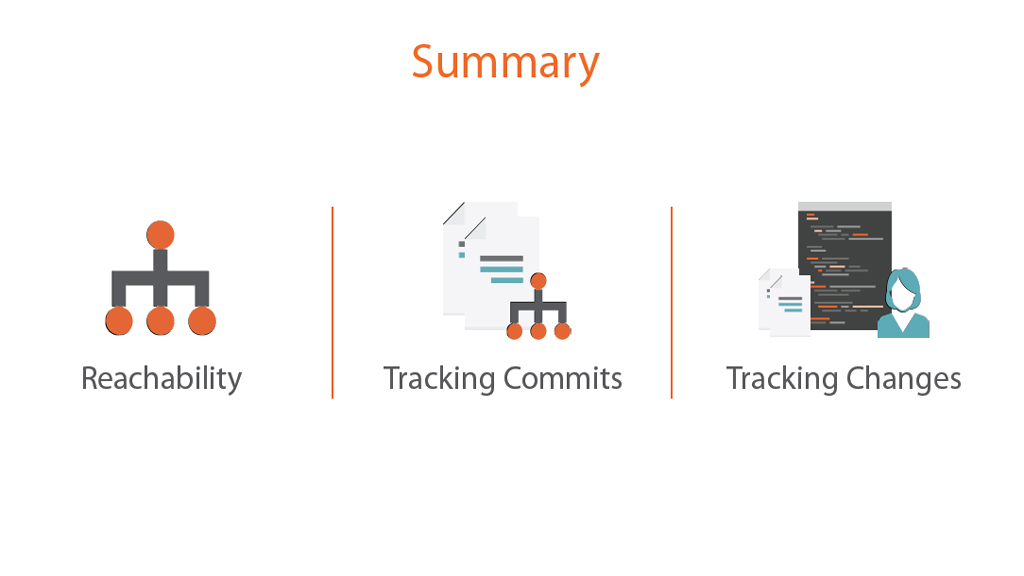 Summary

Reachability

Tracking Commits

Tracking Changes